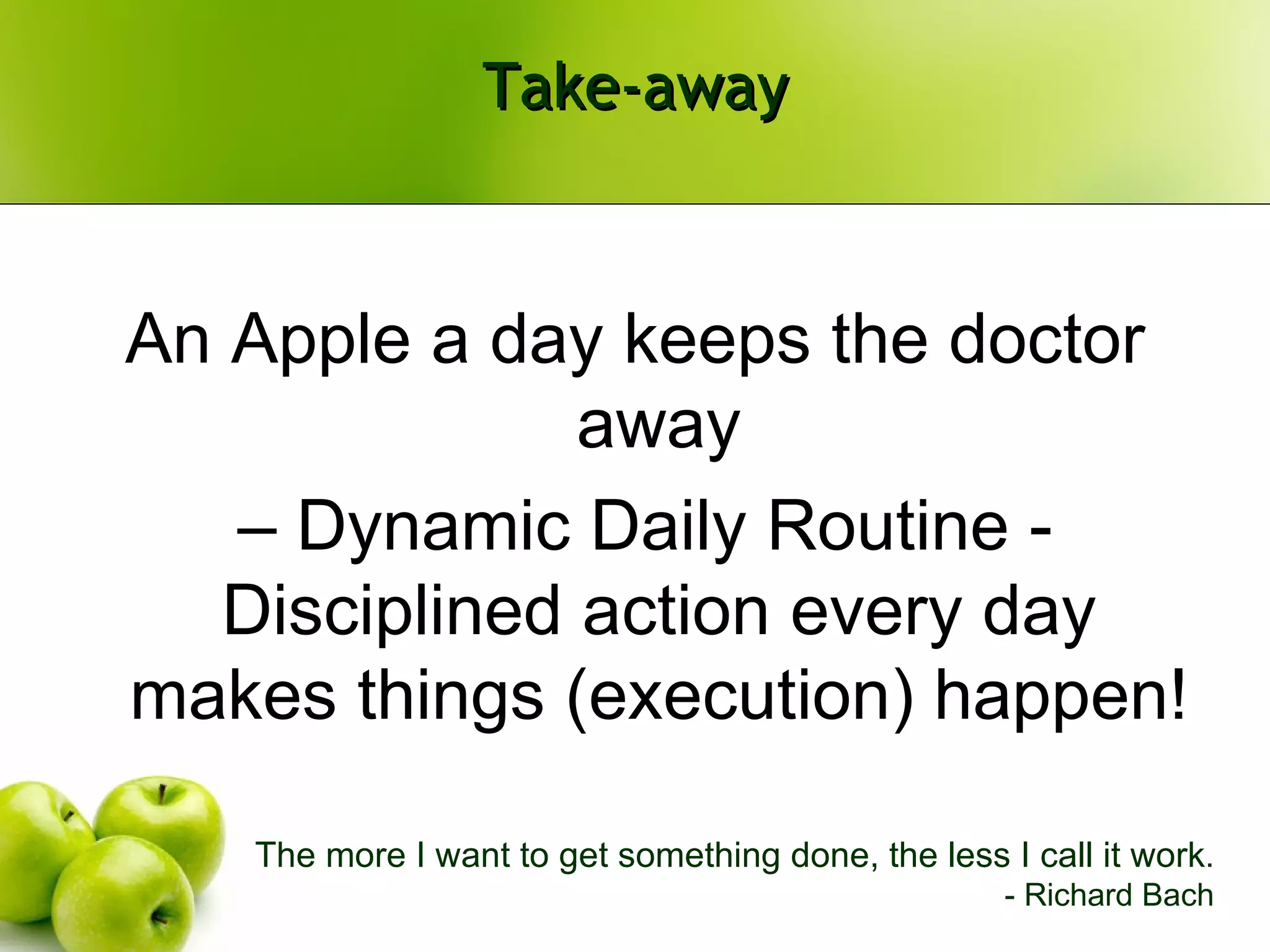 Take-away

An Apple a day keeps the doctor away

– Dynamic Daily Routine - Disciplined action every day makes things (execution) happen!

The more I want to get something done, the less I call it work.
- Richard Bach